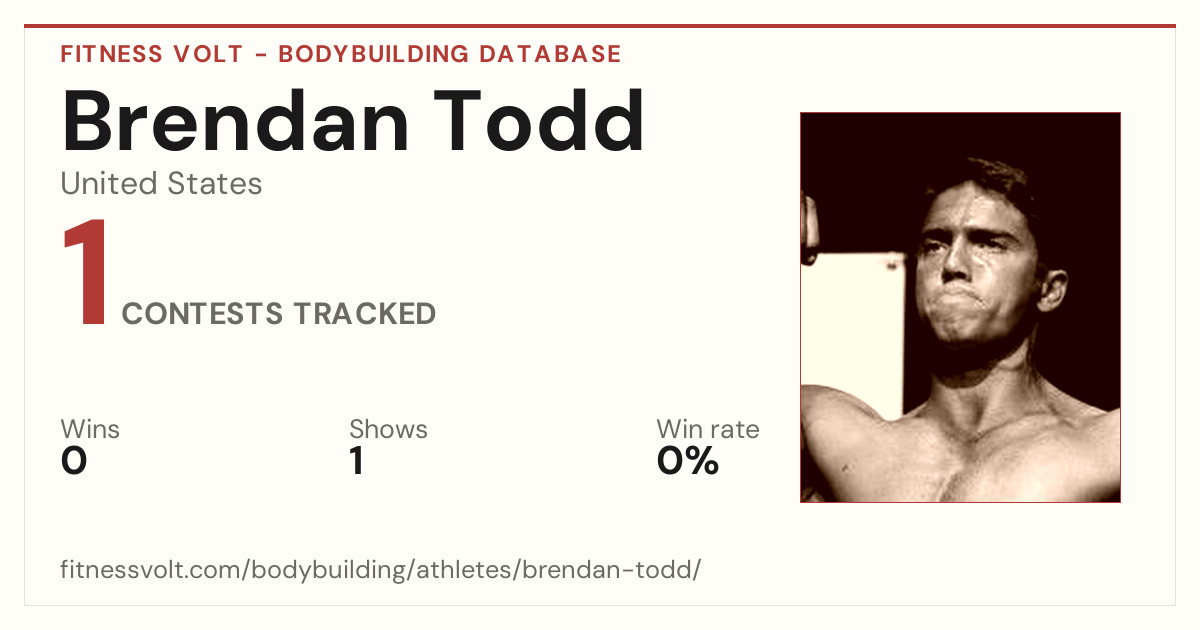 FITNESS VOLT - BODYBUILDING DATABASE

Brendan Todd

United States

1 CONTESTS TRACKED

Wins
0

Shows
1

Win rate
0%

fitnessvolt.com/bodybuilding/athletes/brendan-todd/